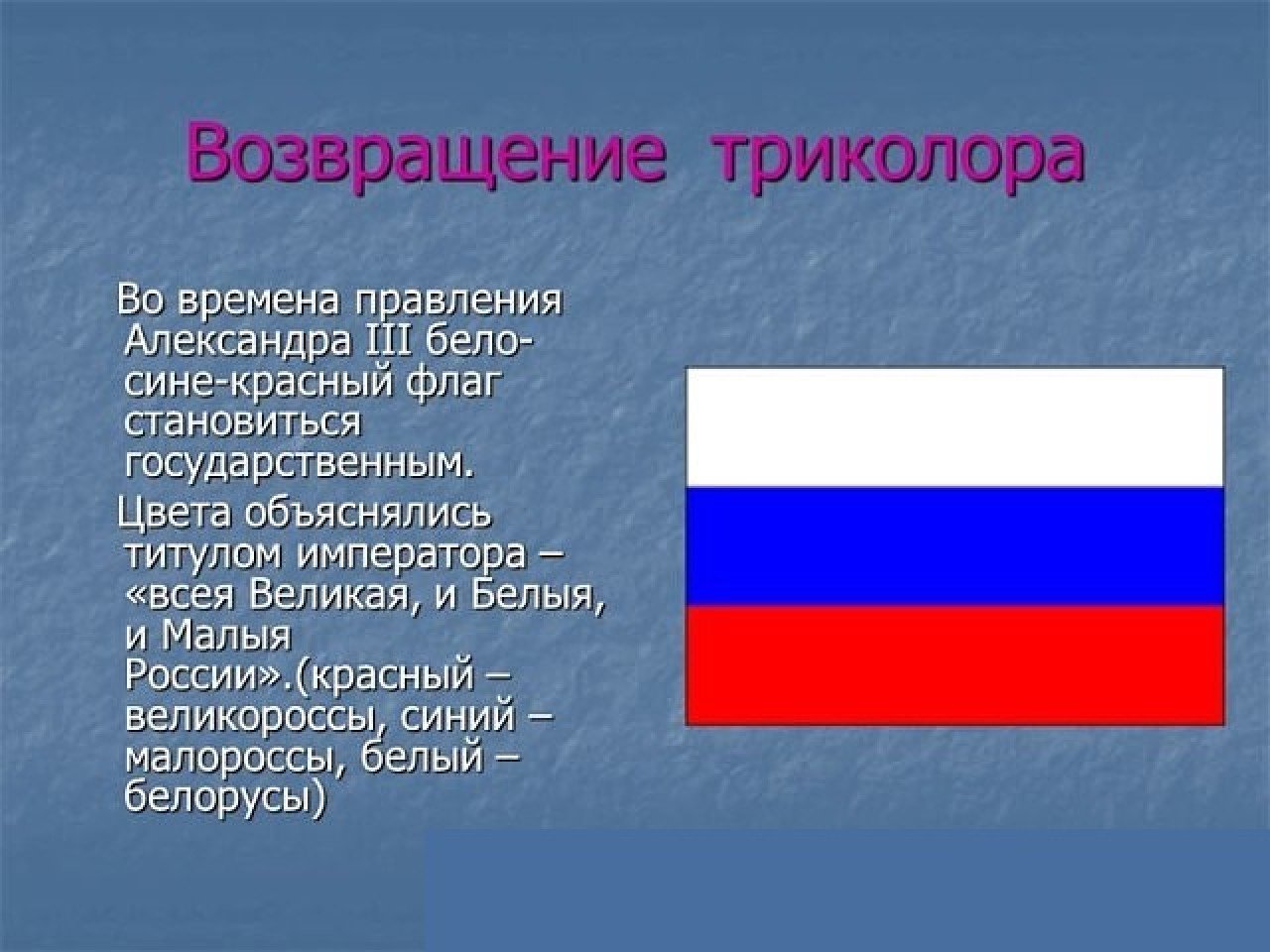 Возвращение триколора

Во времена правления Александра III бело-сине-красный флаг становиться государственным.

Цвета объяснялись титулом императора – «всея Великая, и Белыя, и Малыя России».(красный – великороссы, синий – малороссы, белый – белорусы)